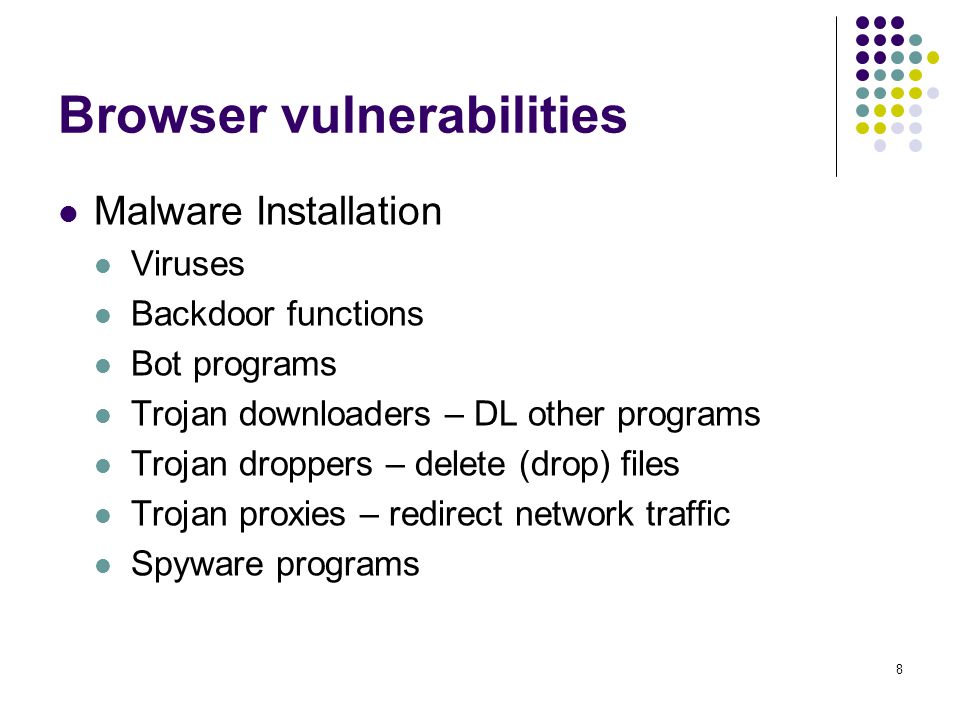 Browser vulnerabilities

- Malware Installation
  - Viruses
  - Backdoor functions
  - Bot programs
  - Trojan downloaders – DL other programs
  - Trojan droppers – delete (drop) files
  - Trojan proxies – redirect network traffic
  - Spyware programs

8